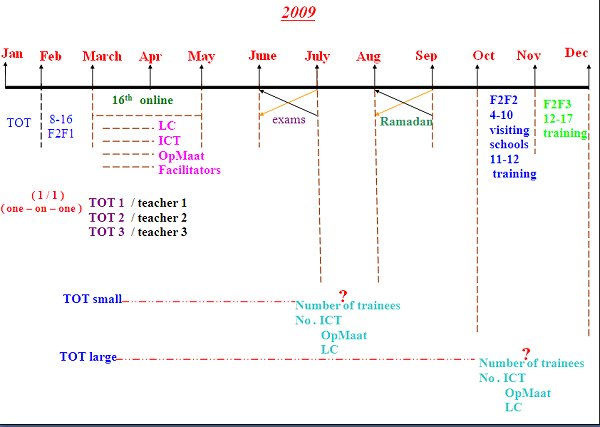 2009

Jan Feb March Apr May June July Aug Sep Oct Nov Dec

TOT

8-16
F2F1

$16^{th}$ online

LC
ICT
OpMaat
Facilitators

exams

Ramadan

F2F2
4-10
visiting
schools
11-12
training

F2F3
12-17
training

( 1 / 1 )
( one – on – one )

TOT 1 / teacher 1
TOT 2 / teacher 2
TOT 3 / teacher 3

TOT small

?
Number of trainees
No . ICT
OpMaat
LC

TOT large

?
Number of trainees
No . ICT
OpMaat
LC